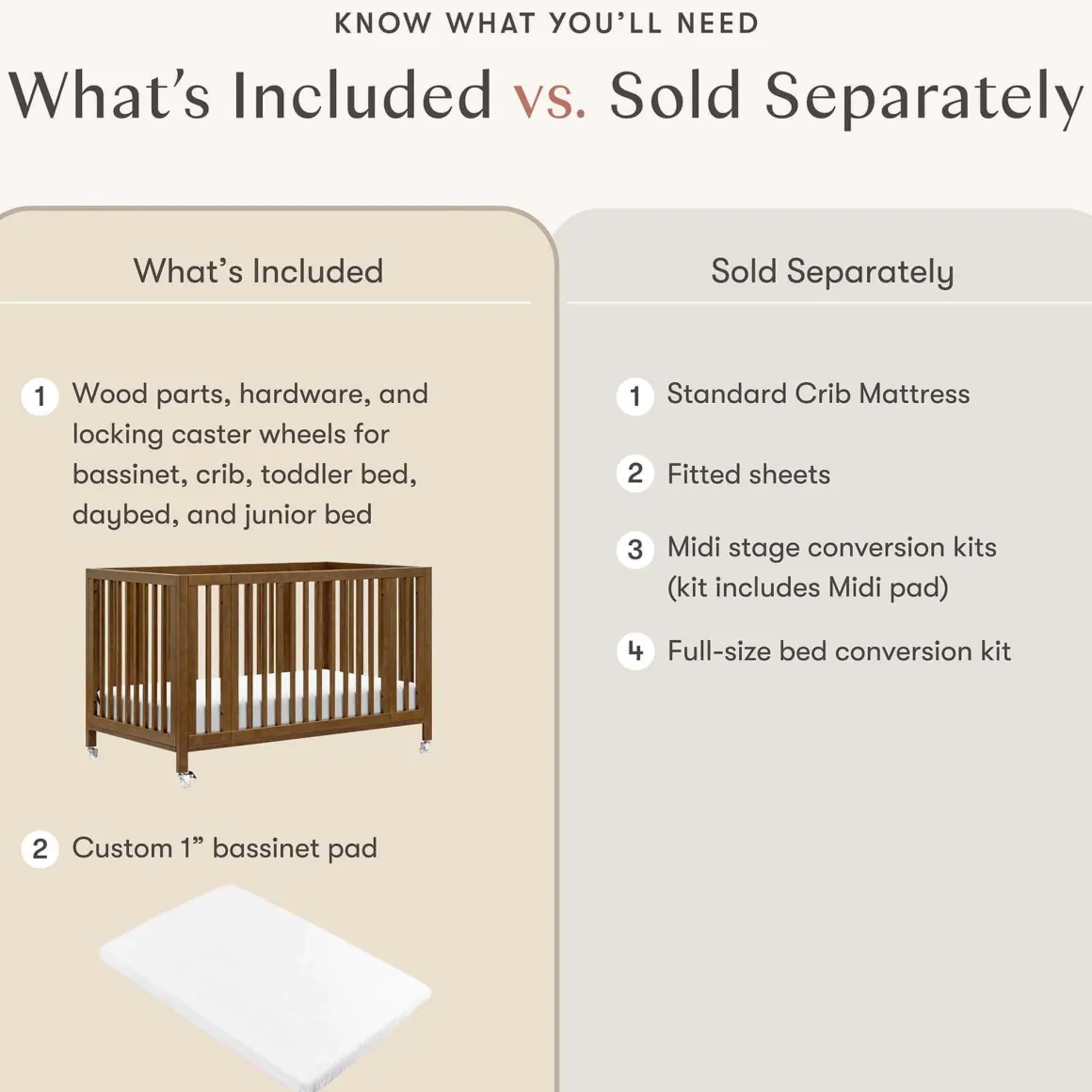 KNOW WHAT YOU'LL NEED

What's Included vs. Sold Separately

What's Included

1 Wood parts, hardware, and locking caster wheels for bassinet, crib, toddler bed, daybed, and junior bed

2 Custom 1" bassinet pad

Sold Separately

1 Standard Crib Mattress

2 Fitted sheets

3 Midi stage conversion kits (kit includes Midi pad)

4 Full-size bed conversion kit